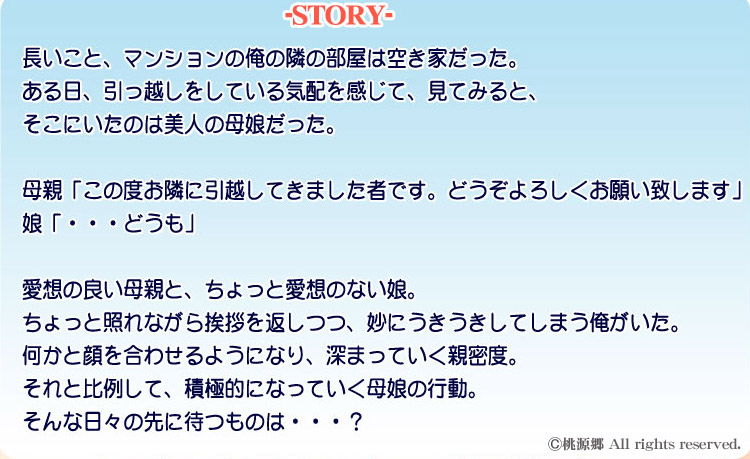 -STORY-

長いこと、マンションの俺の隣の部屋は空き家だった。
ある日、引っ越しをしている気配を感じて、見てみると、
そこにいたのは美人の母娘だった。

母親「この度お隣に引越してきました者です。どうぞよろしくお願い致します」
娘「・・・どうも」

愛想の良い母親と、ちょっと愛想のない娘。
ちょっと照れながら挨拶を返しつつ、妙にうきうきしてしまう俺がいた。
何かと顔を合わせるようになり、深まっていく親密度。
それと比例して、積極的になっていく母娘の行動。
そんな日々の先に待つものは・・・？

©桃源郷 All rights reserved.